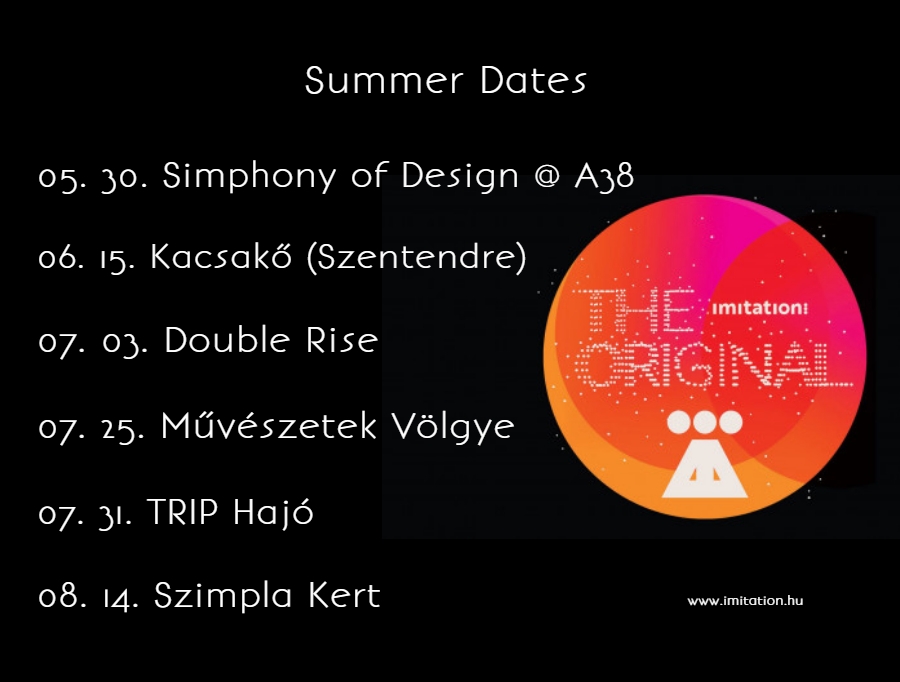 Summer Dates

05. 30. Simphony of Design @ A38

06. 15. Kacsakő (Szentendre)

07. 03. Double Rise

07. 25. Művészetek Völgye

07. 31. TRIP Hajó

08. 14. Szimpla Kert

THE ORIGINAL

imitation!

www.imitation.hu